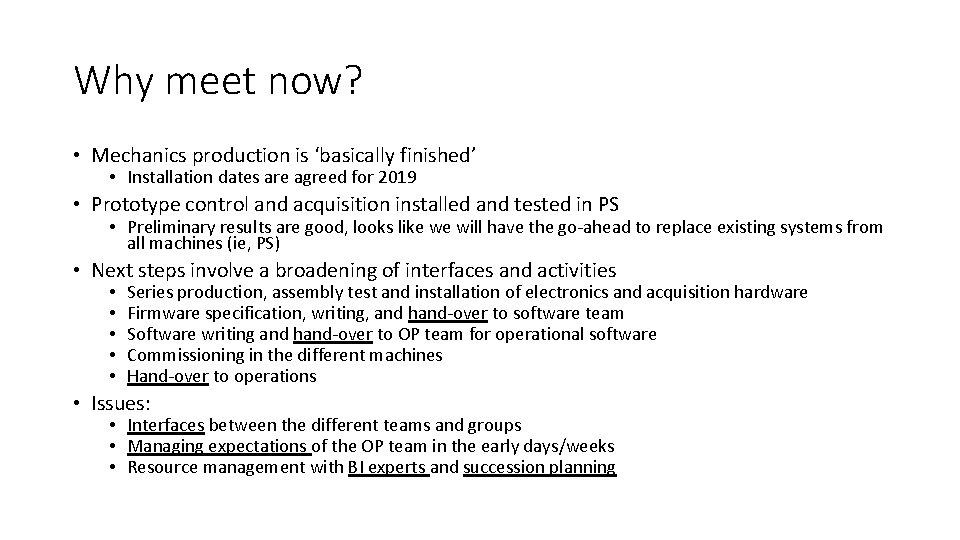 Why meet now?

• Mechanics production is 'basically finished'
  • Installation dates are agreed for 2019
• Prototype control and acquisition installed and tested in PS
  • Preliminary results are good, looks like we will have the go-ahead to replace existing systems from all machines (ie, PS)
• Next steps involve a broadening of interfaces and activities
  • Series production, assembly test and installation of electronics and acquisition hardware
  • Firmware specification, writing, and hand-over to software team
  • Software writing and hand-over to OP team for operational software
  • Commissioning in the different machines
  • Hand-over to operations
• Issues:
  • Interfaces between the different teams and groups
  • Managing expectations of the OP team in the early days/weeks
  • Resource management with BI experts and succession planning